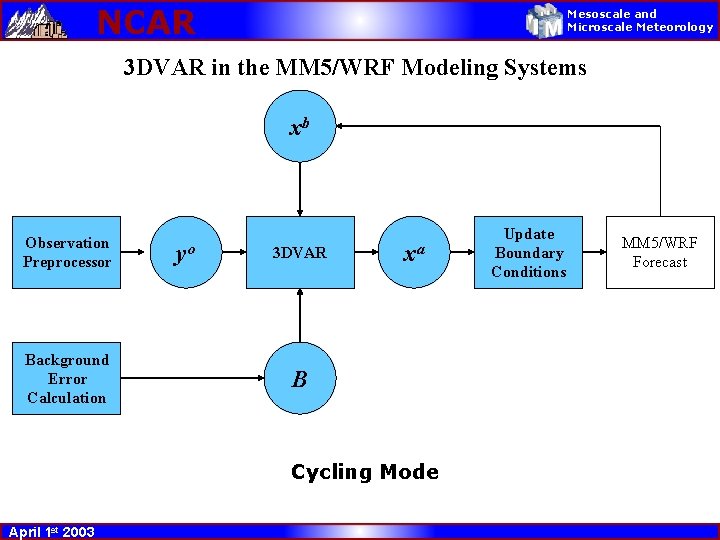 NCAR

Mesoscale and Microscale Meteorology

3DVAR in the MM5/WRF Modeling Systems

$x^b$

Observation Preprocessor

$y^o$

3DVAR

$x^a$

Update Boundary Conditions

MM5/WRF Forecast

Background Error Calculation

$B$

Cycling Mode

April 1st 2003